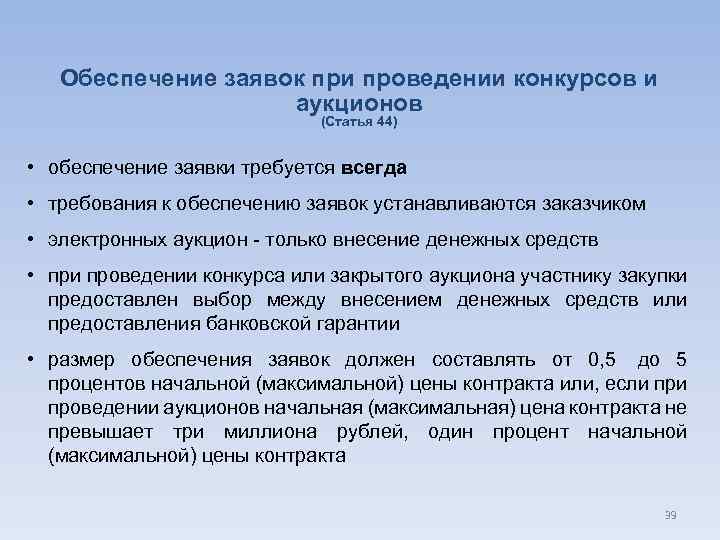 Обеспечение заявок при проведении конкурсов и аукционов
(Статья 44)

• обеспечение заявки требуется всегда

• требования к обеспечению заявок устанавливаются заказчиком

• электронных аукцион - только внесение денежных средств

• при проведении конкурса или закрытого аукциона участнику закупки предоставлен выбор между внесением денежных средств или предоставления банковской гарантии

• размер обеспечения заявок должен составлять от 0,5 до 5 процентов начальной (максимальной) цены контракта или, если при проведении аукционов начальная (максимальная) цена контракта не превышает три миллиона рублей, один процент начальной (максимальной) цены контракта

39